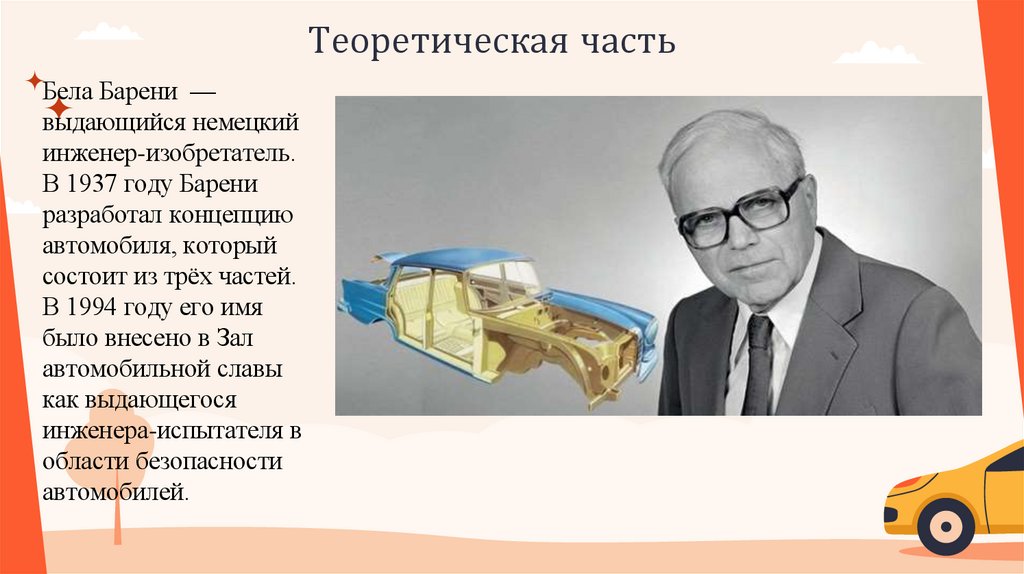 Теоретическая часть

Бела Барени — выдающийся немецкий инженер-изобретатель. В 1937 году Барени разработал концепцию автомобиля, который состоит из трёх частей. В 1994 году его имя было внесено в Зал автомобильной славы как выдающегося инженера-испытателя в области безопасности автомобилей.